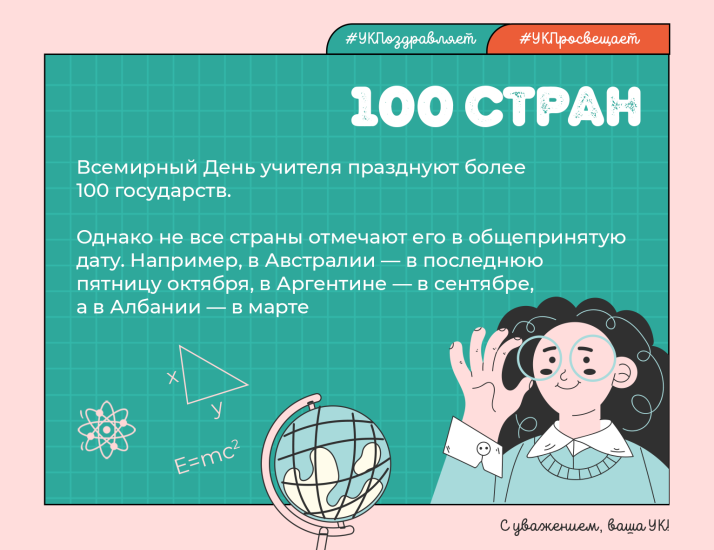 #УКПоздравляет #УКПросвещает

100 СТРАН

Всемирный День учителя празднуют более 100 государств.

Однако не все страны отмечают его в общепринятую дату. Например, в Австралии — в последнюю пятницу октября, в Аргентине — в сентябре, а в Албании — в марте

x

y

$E=mc^2$

С уважением, ваша УК!